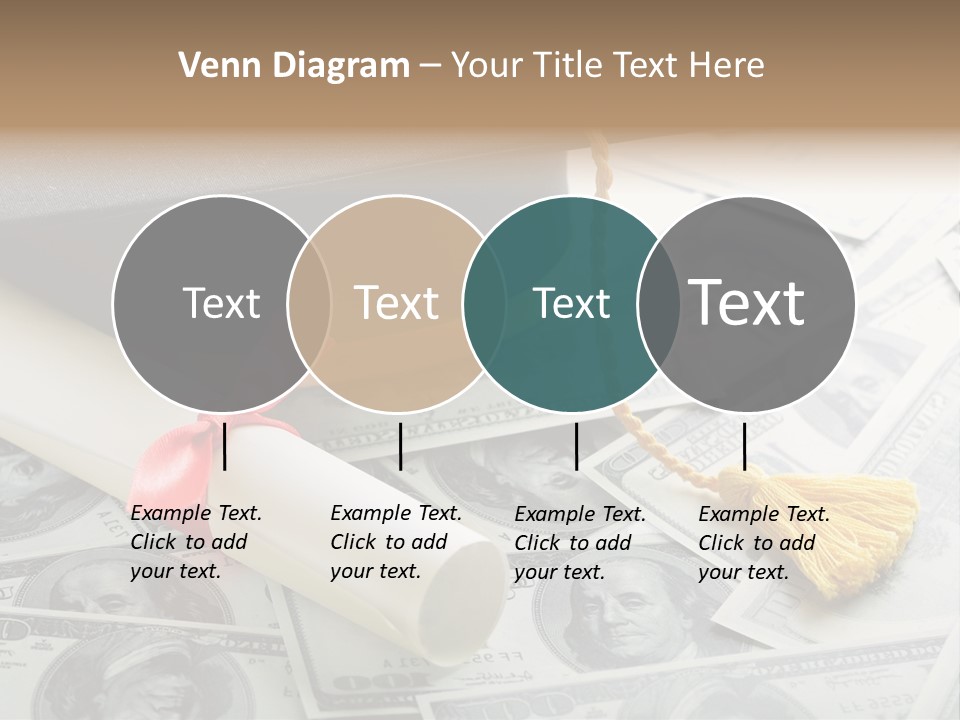 Venn Diagram – Your Title Text Here

Text

Text

Text

Text

Example Text. Click to add your text.

Example Text. Click to add your text.

Example Text. Click to add your text.

Example Text. Click to add your text.